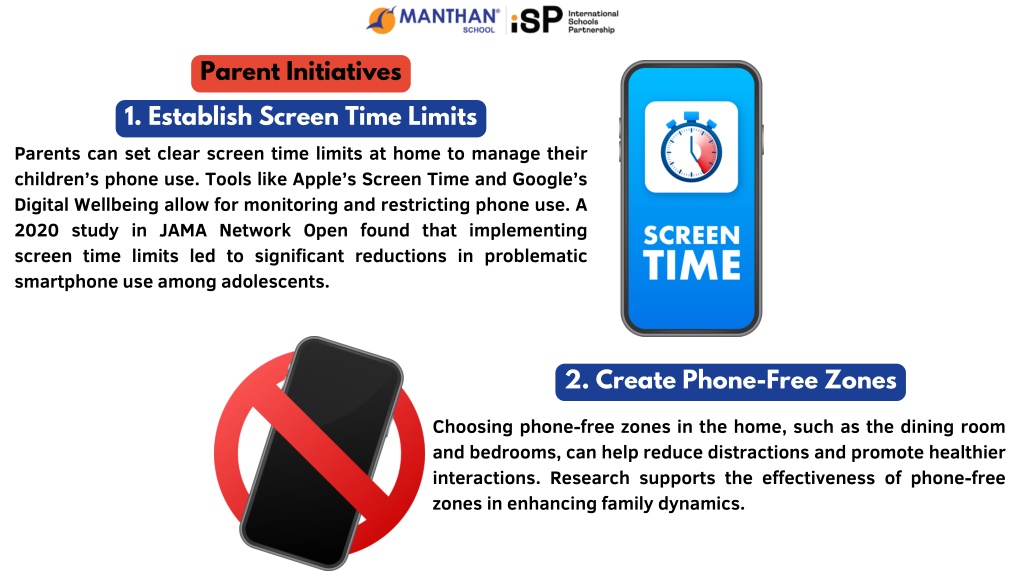 MANTHAN® SCHOOL iSP International Schools Partnership

Parent Initiatives

1. Establish Screen Time Limits

Parents can set clear screen time limits at home to manage their children's phone use. Tools like Apple's Screen Time and Google's Digital Wellbeing allow for monitoring and restricting phone use. A 2020 study in JAMA Network Open found that implementing screen time limits led to significant reductions in problematic smartphone use among adolescents.

SCREEN TIME

2. Create Phone-Free Zones

Choosing phone-free zones in the home, such as the dining room and bedrooms, can help reduce distractions and promote healthier interactions. Research supports the effectiveness of phone-free zones in enhancing family dynamics.